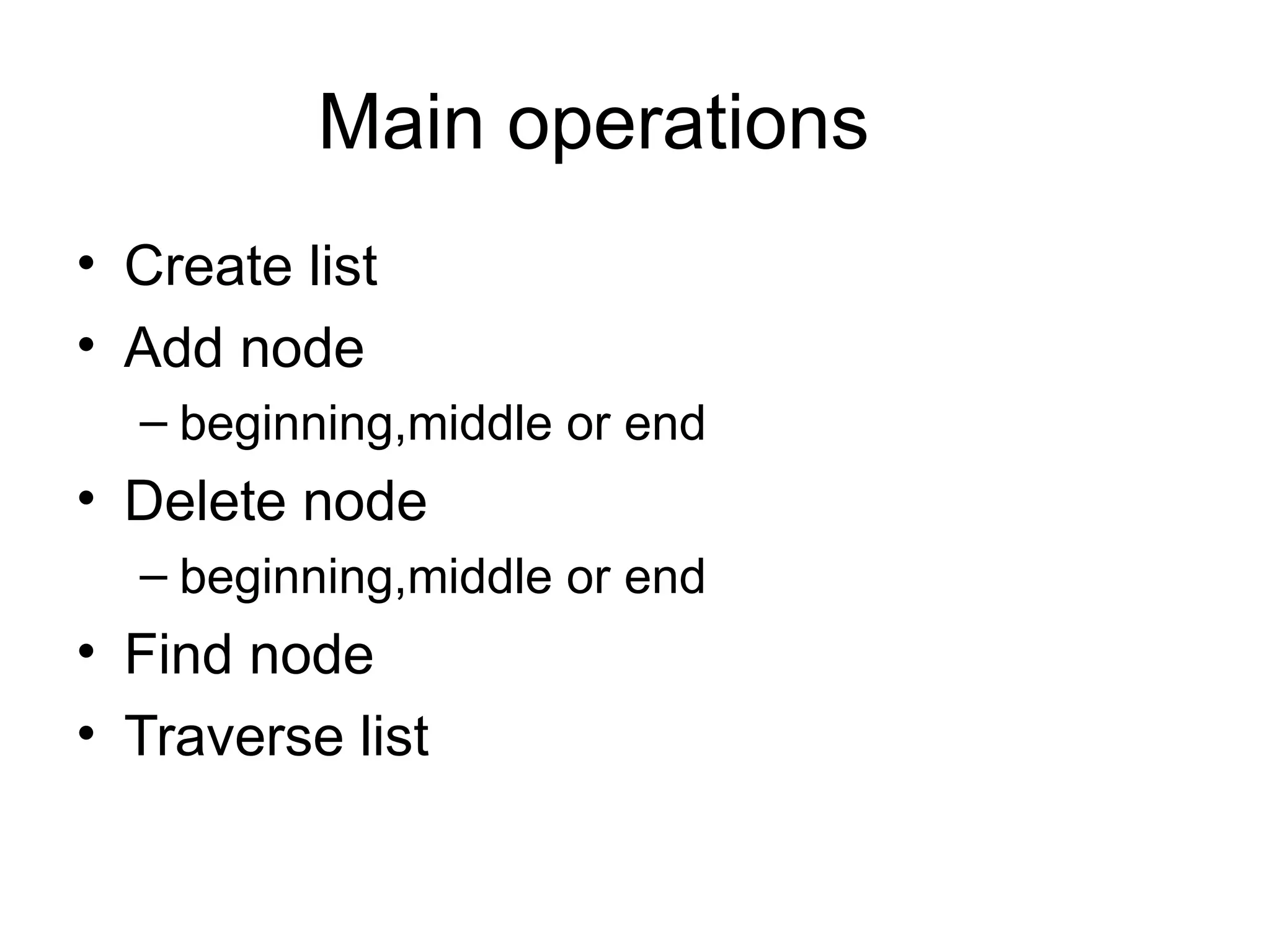 Main operations

• Create list
• Add node
  – beginning,middle or end
• Delete node
  – beginning,middle or end
• Find node
• Traverse list